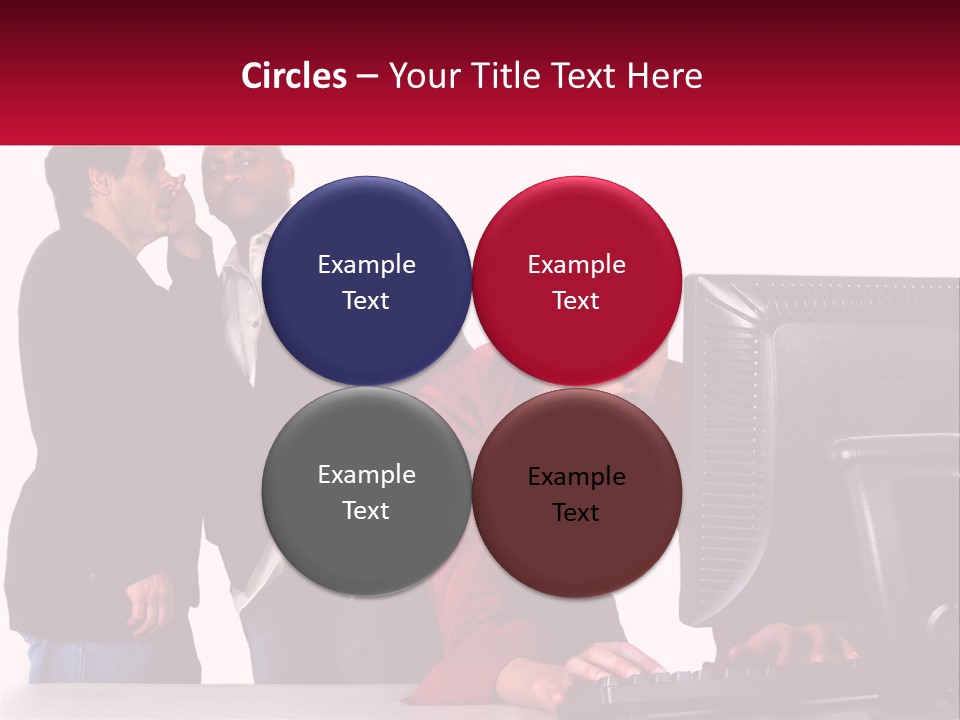 Circles – Your Title Text Here

Example Text

Example Text

Example Text

Example Text